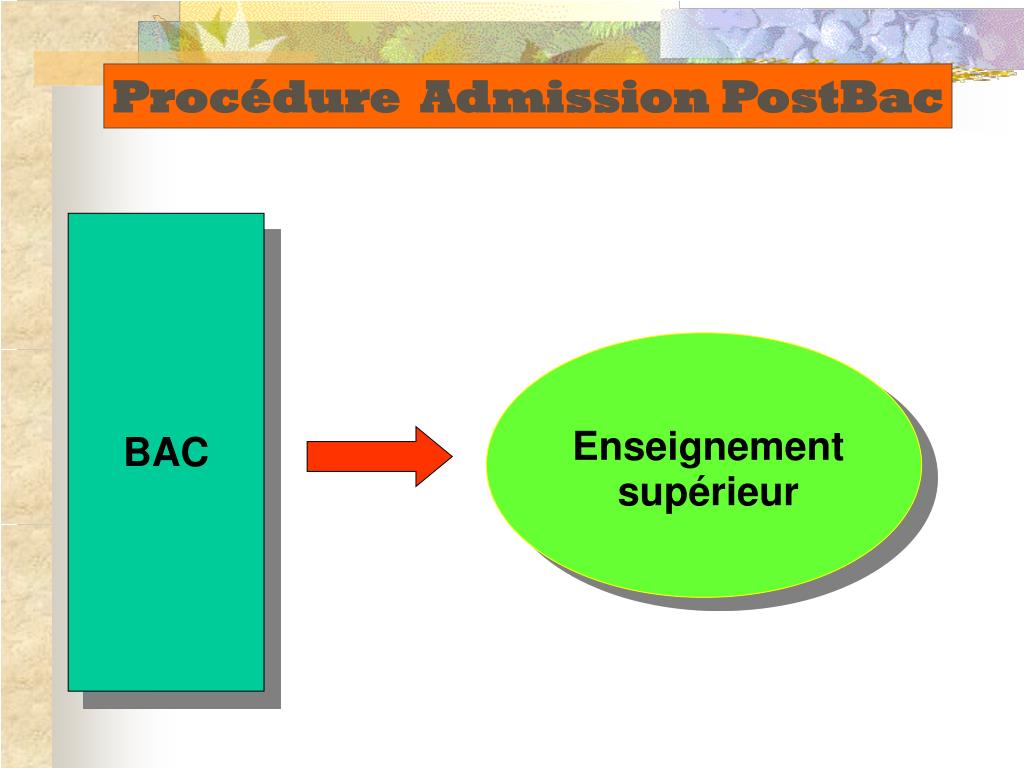 Procédure Admission PostBac

BAC

Enseignement supérieur